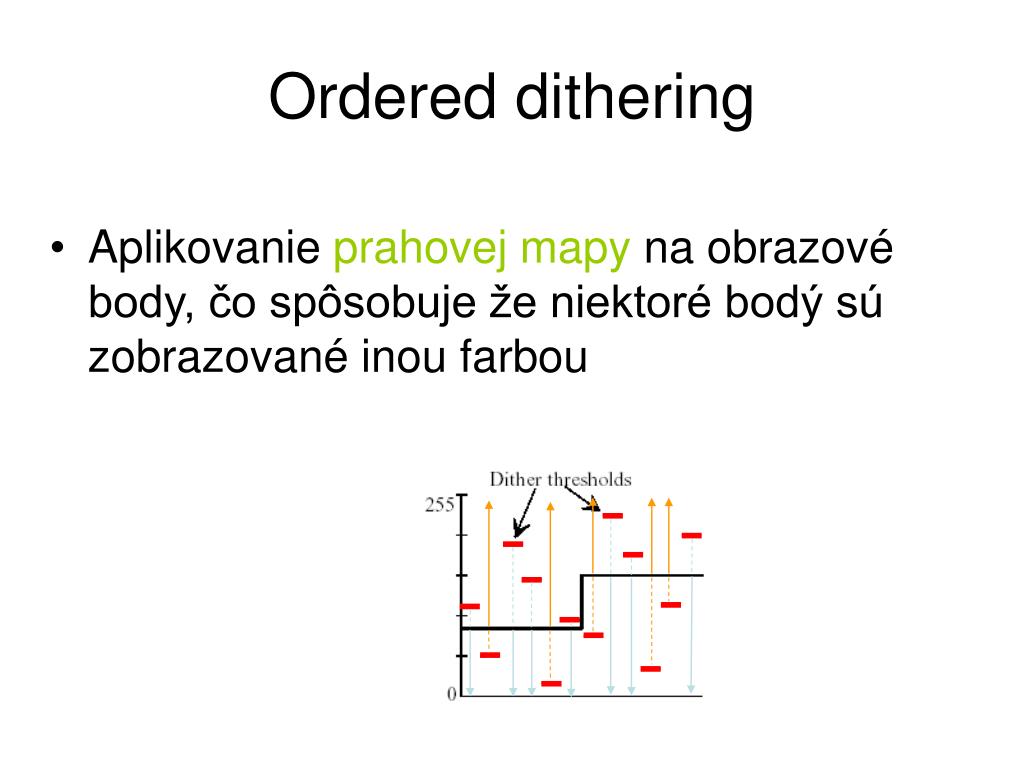 Ordered dithering

• Aplikovanie prahovej mapy na obrazové body, čo spôsobuje že niektoré bodý sú zobrazované inou farbou

Dither thresholds

255

0